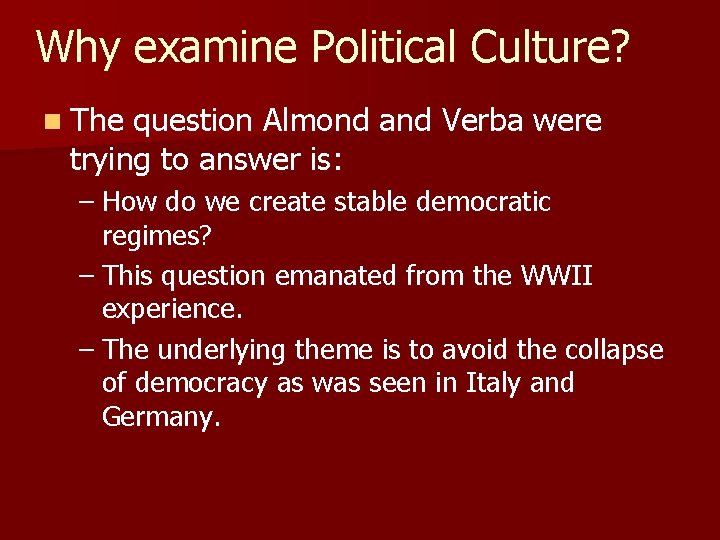 Why examine Political Culture?

The question Almond and Verba were trying to answer is:

– How do we create stable democratic regimes?

– This question emanated from the WWII experience.

– The underlying theme is to avoid the collapse of democracy as was seen in Italy and Germany.